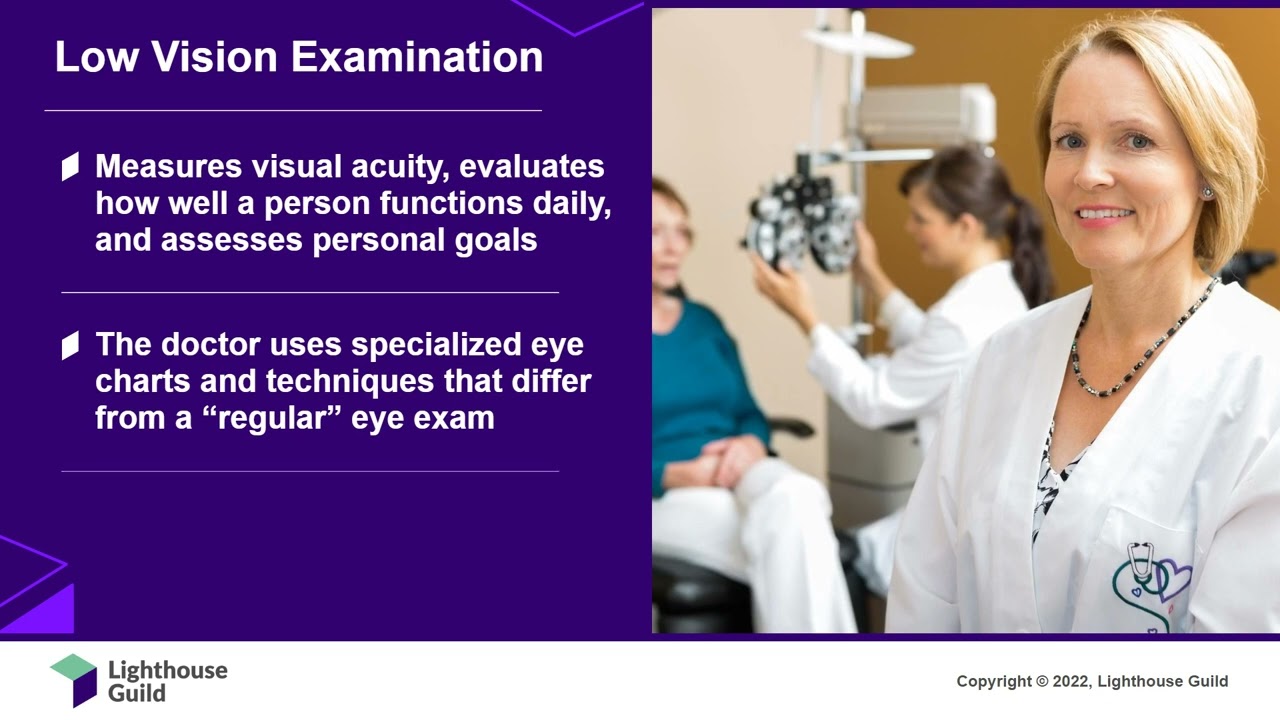 Low Vision Examination

Measures visual acuity, evaluates how well a person functions daily, and assesses personal goals

The doctor uses specialized eye charts and techniques that differ from a “regular” eye exam

Lighthouse Guild

Copyright © 2022, Lighthouse Guild